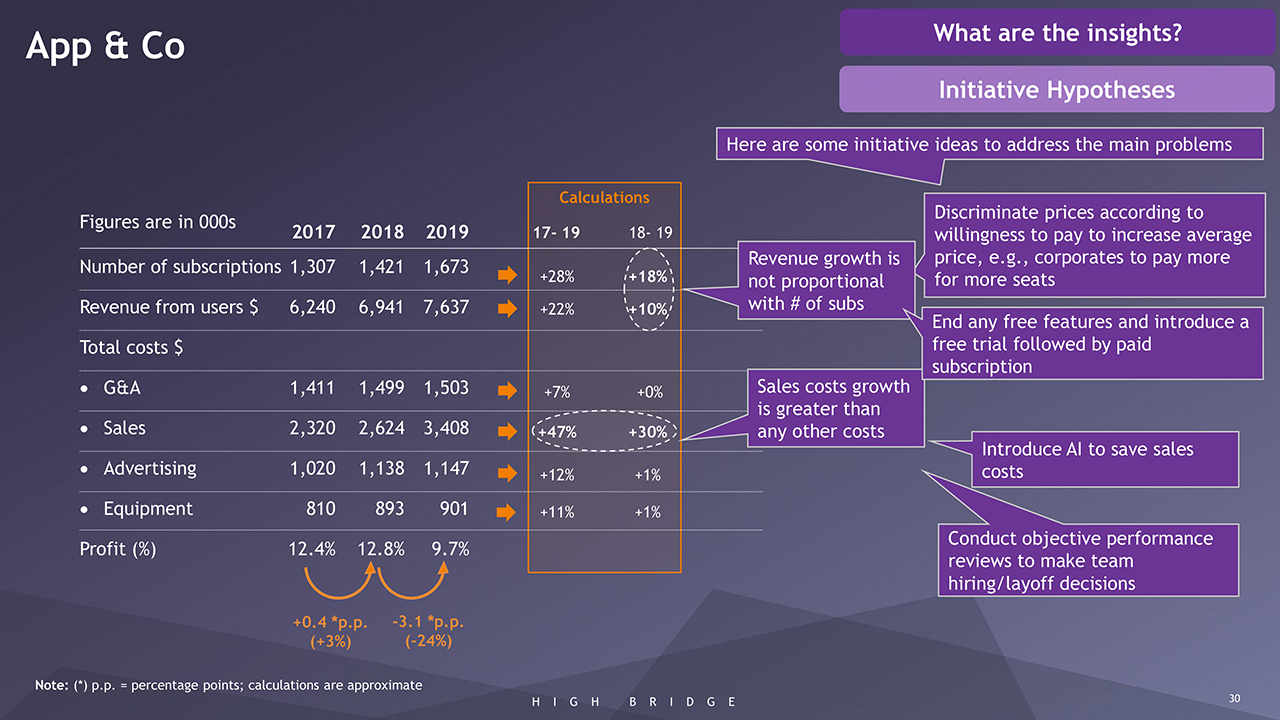 App & Co

What are the insights?

Initiative Hypotheses

Here are some initiative ideas to address the main problems

| Figures are in 000s | 2017 | 2018 | 2019 | Calculations 17- 19 | 18- 19 |
|---|---|---|---|---|---|
| Number of subscriptions | 1,307 | 1,421 | 1,673 | +28% | +18% |
| Revenue from users $ | 6,240 | 6,941 | 7,637 | +22% | +10% |
| Total costs $ | | | | | |
| • G&A | 1,411 | 1,499 | 1,503 | +7% | +0% |
| • Sales | 2,320 | 2,624 | 3,408 | +47% | +30% |
| • Advertising | 1,020 | 1,138 | 1,147 | +12% | +1% |
| • Equipment | 810 | 893 | 901 | +11% | +1% |
| Profit (%) | 12.4% | 12.8% | 9.7% | | |

+0.4 *p.p. (+3%)

-3.1 *p.p. (-24%)

Revenue growth is not proportional with # of subs

Sales costs growth is greater than any other costs

Discriminate prices according to willingness to pay to increase average price, e.g., corporates to pay more for more seats

End any free features and introduce a free trial followed by paid subscription

Introduce AI to save sales costs

Conduct objective performance reviews to make team hiring/layoff decisions

Note: (*) p.p. = percentage points; calculations are approximate

HIGH BRIDGE

30